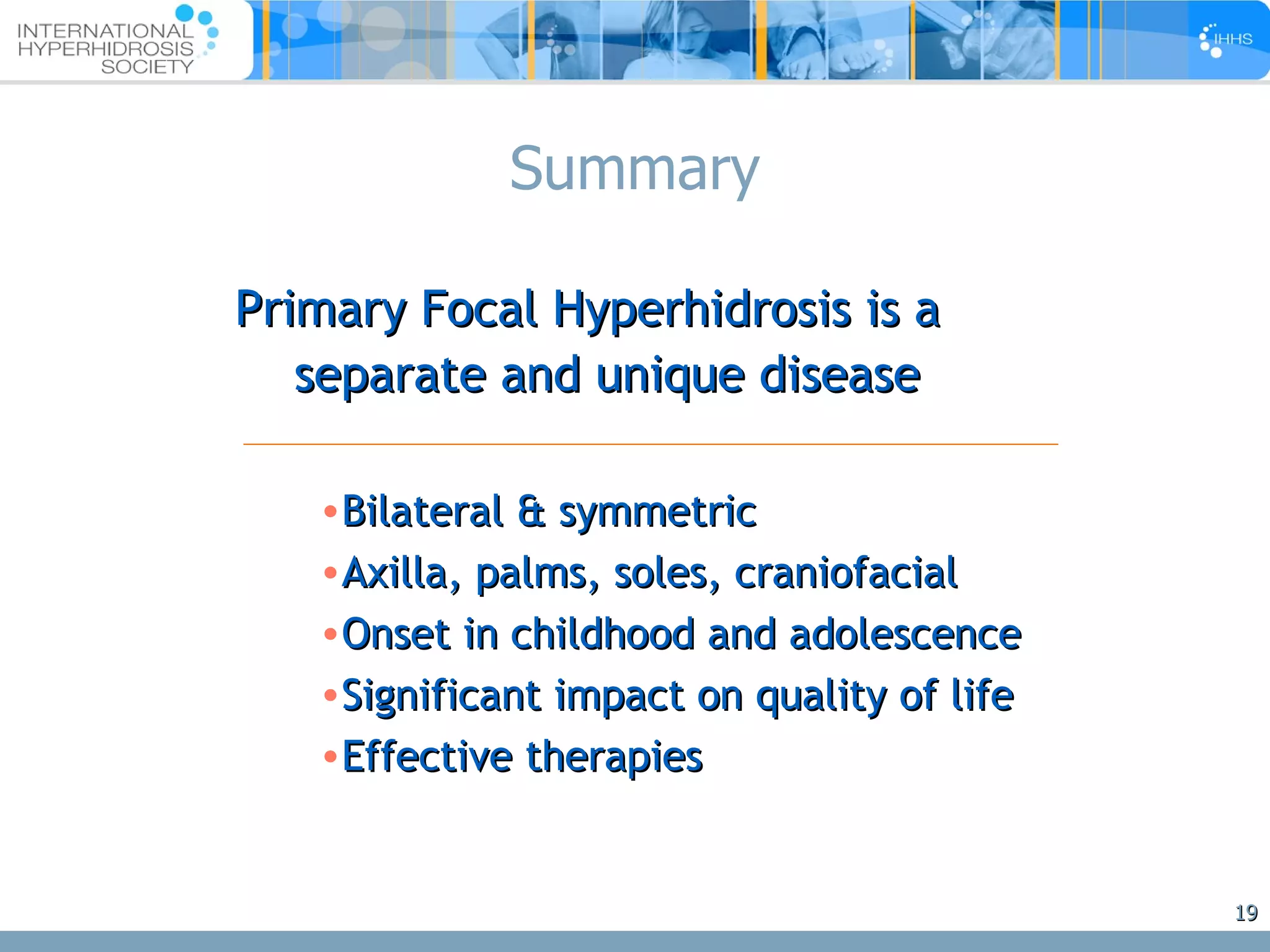 INTERNATIONAL HYPERHIDROSIS SOCIETY

IHHS

Summary

Primary Focal Hyperhidrosis is a separate and unique disease

• Bilateral & symmetric
• Axilla, palms, soles, craniofacial
• Onset in childhood and adolescence
• Significant impact on quality of life
• Effective therapies

19